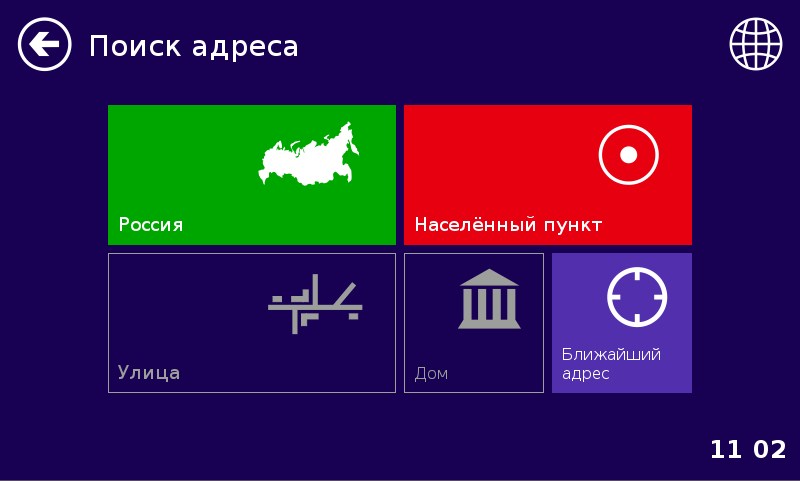 Поиск адреса

Россия

Населённый пункт

Улица

Дом

Ближайший адрес

11 02